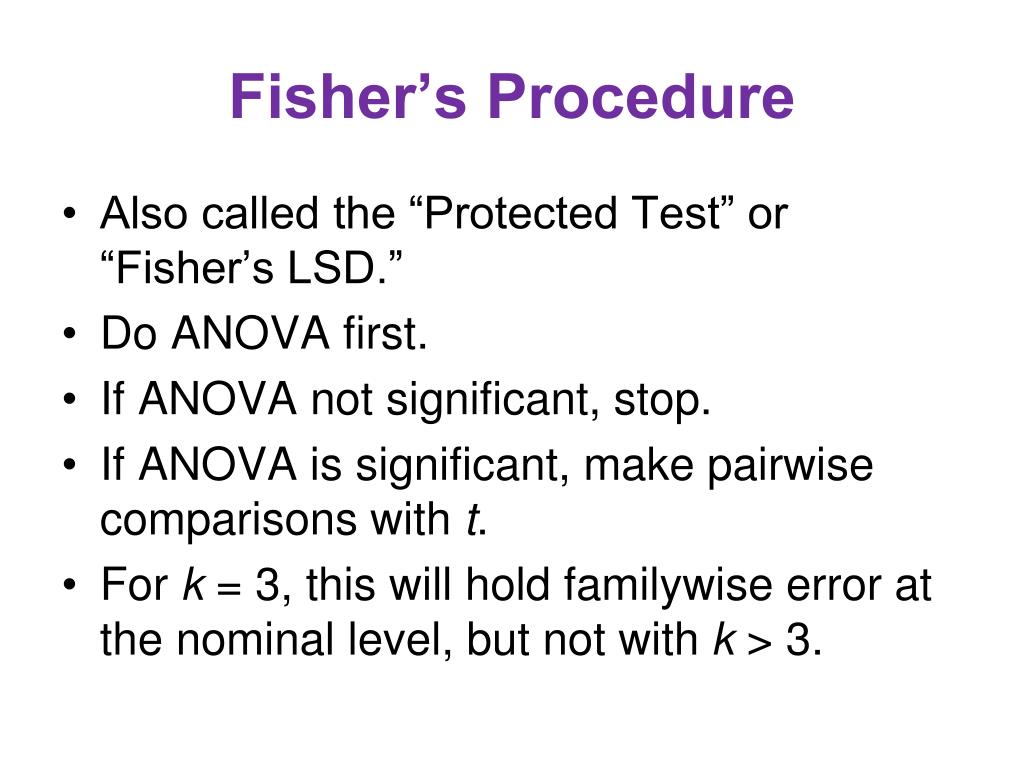 Fisher’s Procedure

• Also called the “Protected Test” or “Fisher’s LSD.”
• Do ANOVA first.
• If ANOVA not significant, stop.
• If ANOVA is significant, make pairwise comparisons with $t$.
• For $k = 3$, this will hold familywise error at the nominal level, but not with $k > 3$.